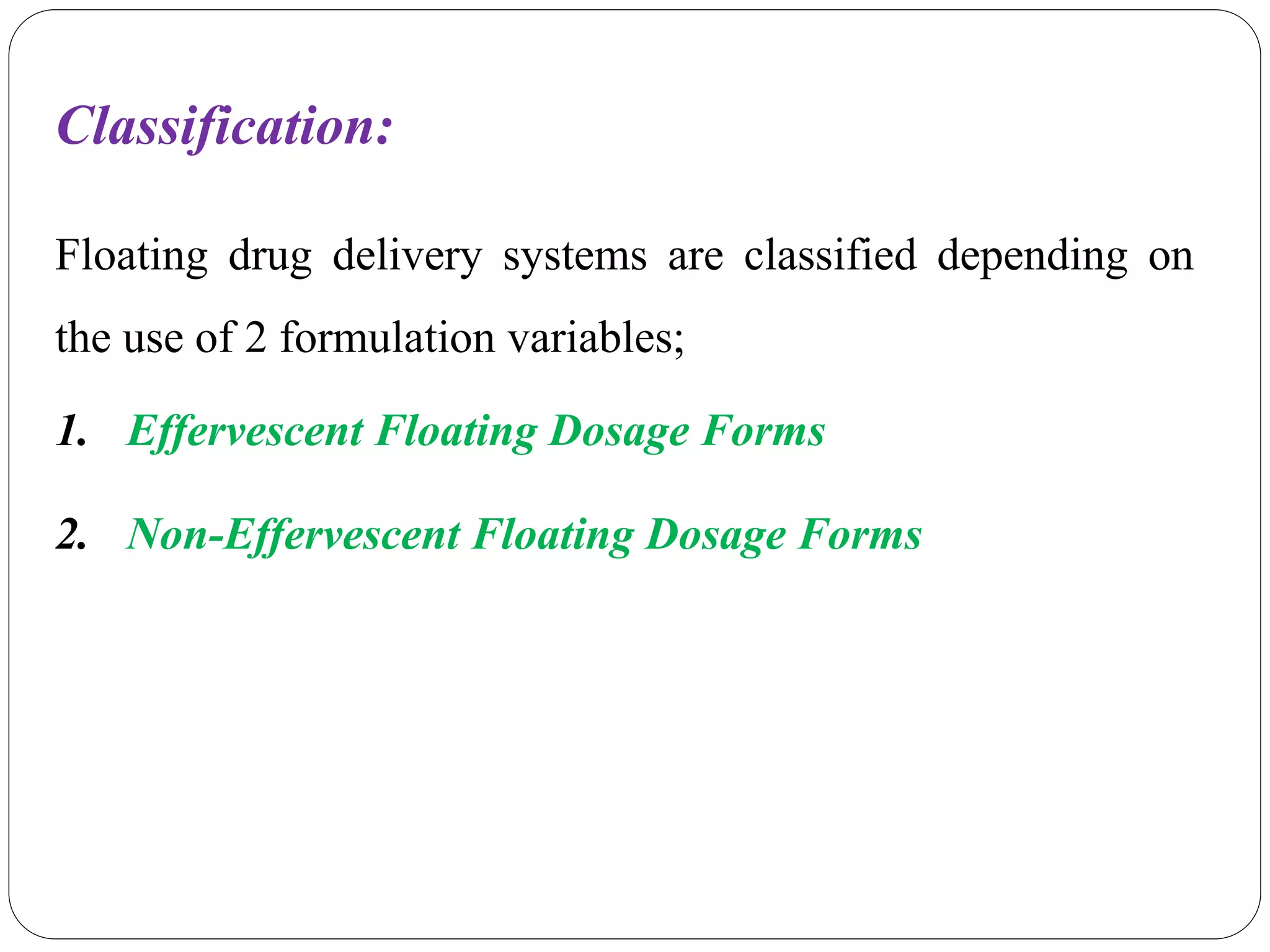 Classification:

Floating drug delivery systems are classified depending on the use of 2 formulation variables;

1. Effervescent Floating Dosage Forms

2. Non-Effervescent Floating Dosage Forms